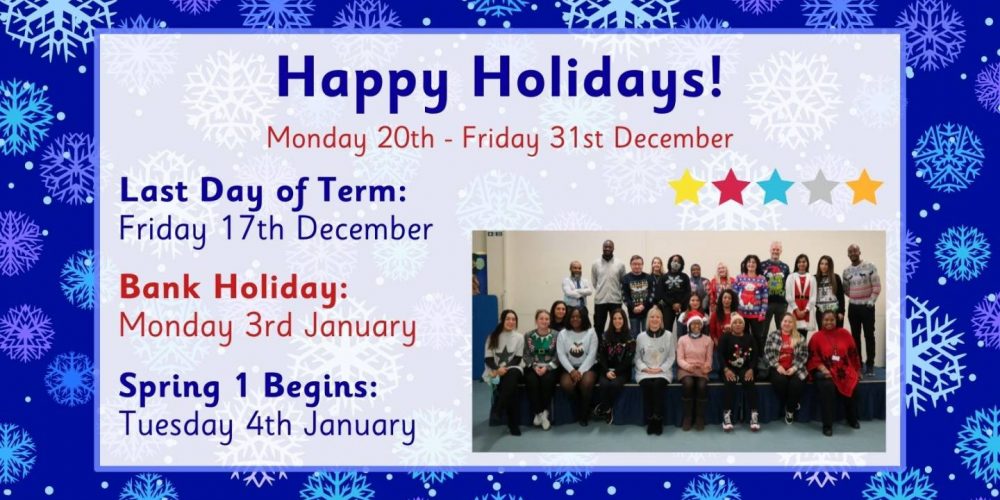 Happy Holidays!

Monday 20th - Friday 31st December

Last Day of Term:
Friday 17th December

Bank Holiday:
Monday 3rd January

Spring 1 Begins:
Tuesday 4th January